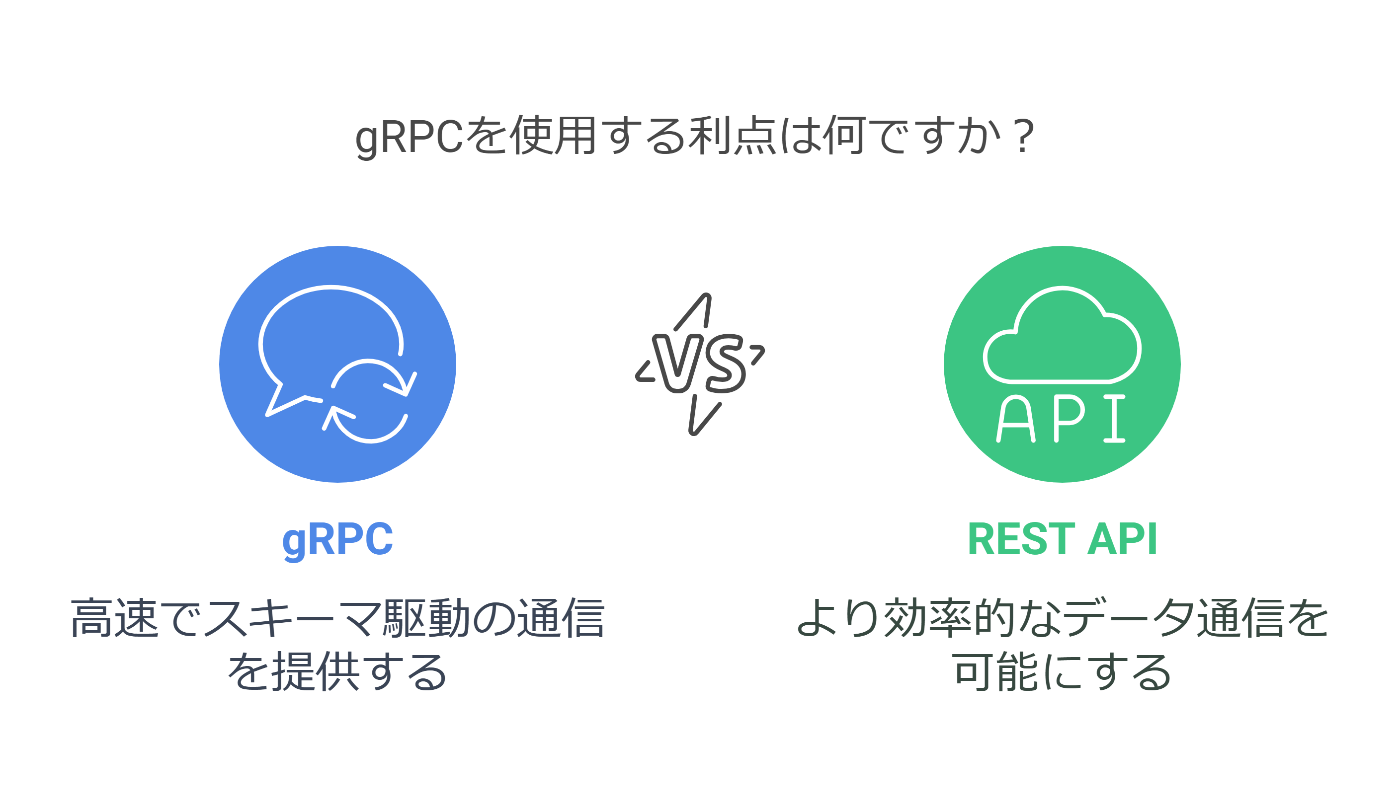 gRPCを使用する利点は何ですか？

VS

API

gRPC

高速でスキーマ駆動の通信を提供する

REST API

より効率的なデータ通信を可能にする